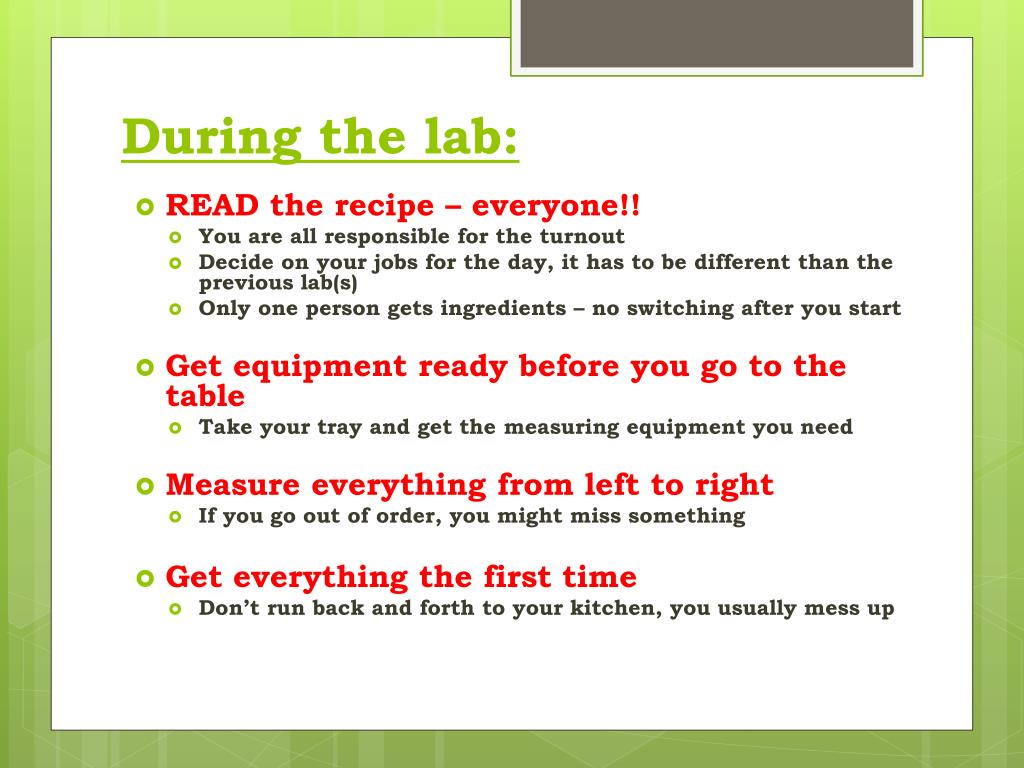 During the lab:

READ the recipe – everyone!!
You are all responsible for the turnout
Decide on your jobs for the day, it has to be different than the previous lab(s)
Only one person gets ingredients – no switching after you start

Get equipment ready before you go to the table
Take your tray and get the measuring equipment you need

Measure everything from left to right
If you go out of order, you might miss something

Get everything the first time
Don't run back and forth to your kitchen, you usually mess up